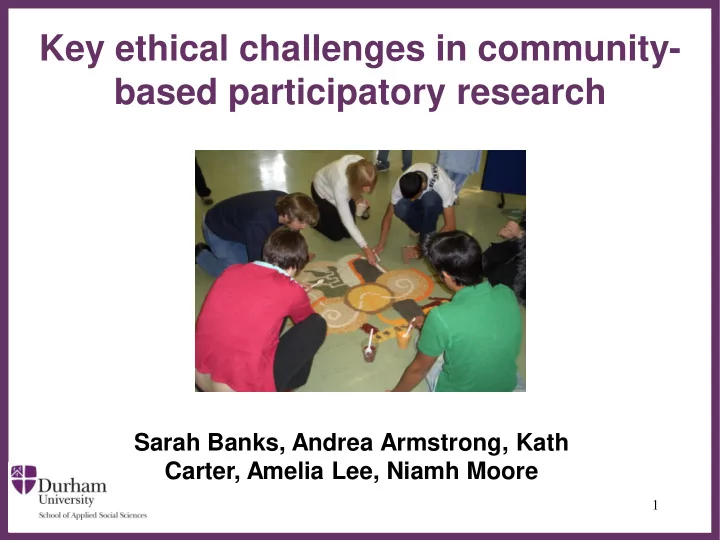 Key ethical challenges in community-based participatory research

Sarah Banks, Andrea Armstrong, Kath Carter, Amelia Lee, Niamh Moore

Durham University
School of Applied Social Sciences

1